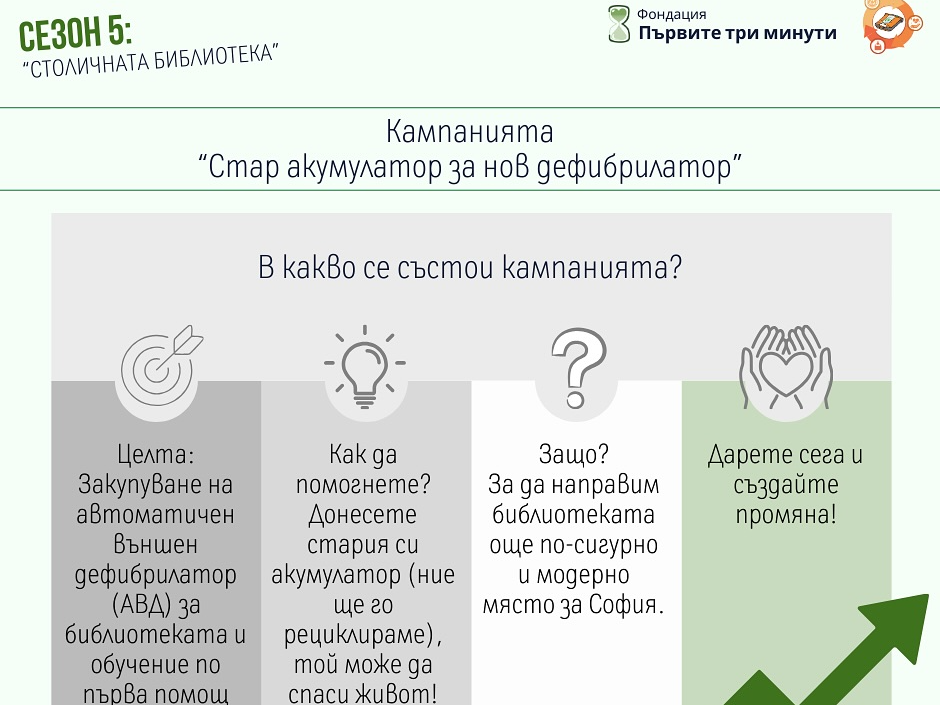 СЕЗОН 5:
"СТОЛИЧНАТА БИБЛИОТЕКА"

Фондация
Първите три минути

Кампанията
"Стар акумулатор за нов дефибрилатор"

В какво се състои кампанията?

Целта: Закупуване на автоматичен външен дефибрилатор (АВД) за библиотеката и обучение по първа помощ

Как да помогнете? Донесете стария си акумулатор (ние ще го рециклираме), той може да спаси живот!

Защо? За да направим библиотеката още по-сигурно и модерно място за София.

Дарете сега и създайте промяна!